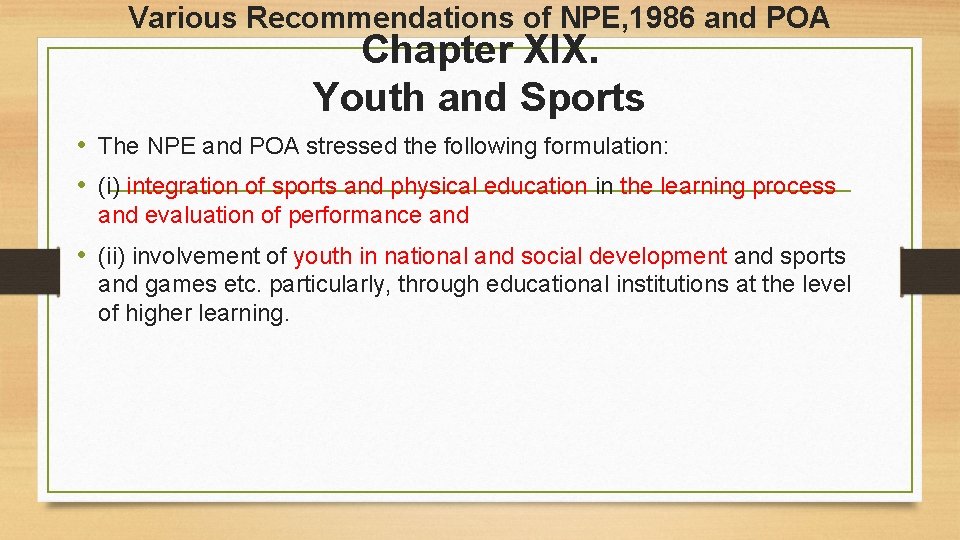 Various Recommendations of NPE,1986 and POA
Chapter XIX.
Youth and Sports

• The NPE and POA stressed the following formulation:

• (i) integration of sports and physical education in the learning process and evaluation of performance and

• (ii) involvement of youth in national and social development and sports and games etc. particularly, through educational institutions at the level of higher learning.